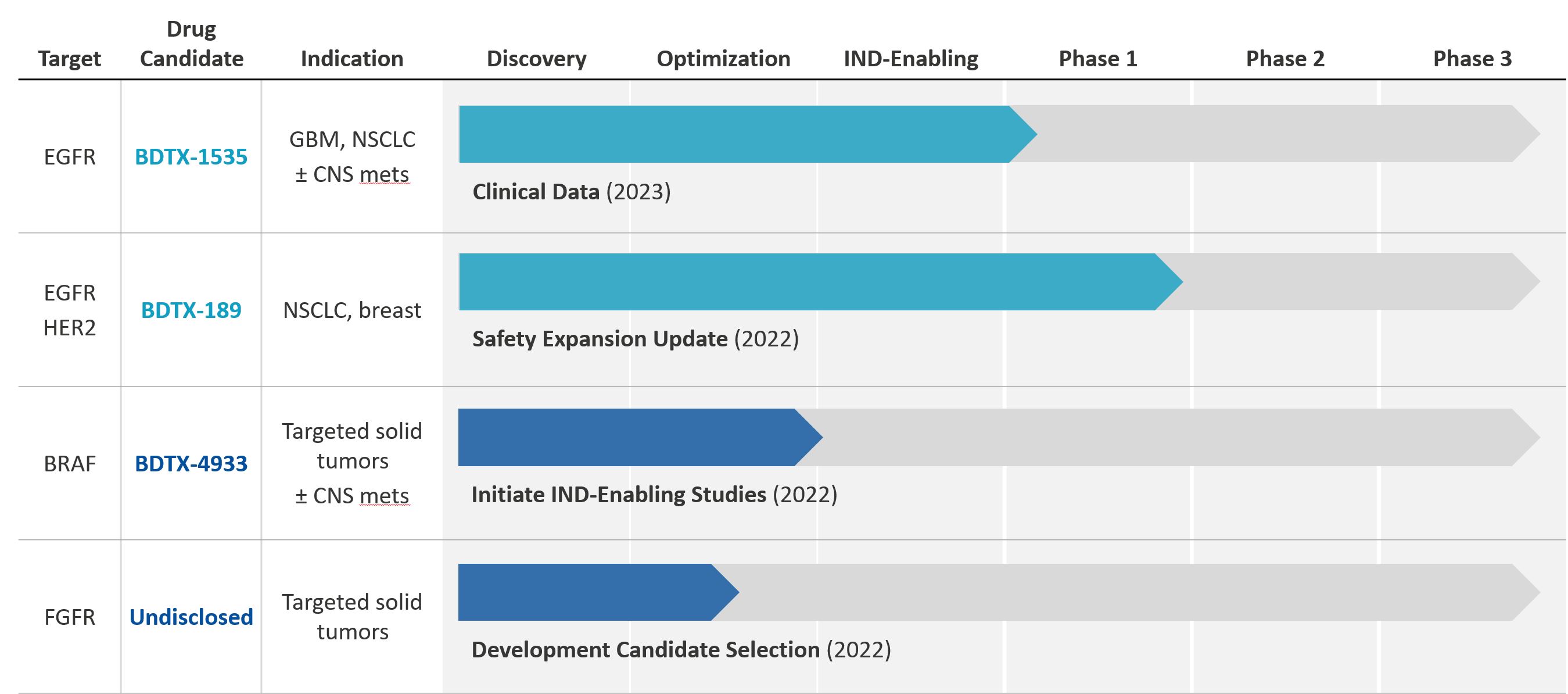 | Target | Drug Candidate | Indication | Discovery | Optimization | IND-Enabling | Phase 1 | Phase 2 | Phase 3 |
|---|---|---|---|---|---|---|---|---|
| EGFR | BDTX-1535 | GBM, NSCLC ± CNS mets | Clinical Data (2023) | | | | | |
| EGFR HER2 | BDTX-189 | NSCLC, breast | Safety Expansion Update (2022) | | | | | |
| BRAF | BDTX-4933 | Targeted solid tumors ± CNS mets | Initiate IND-Enabling Studies (2022) | | | | | |
| FGFR | Undisclosed | Targeted solid tumors | Development Candidate Selection (2022) | | | | | |